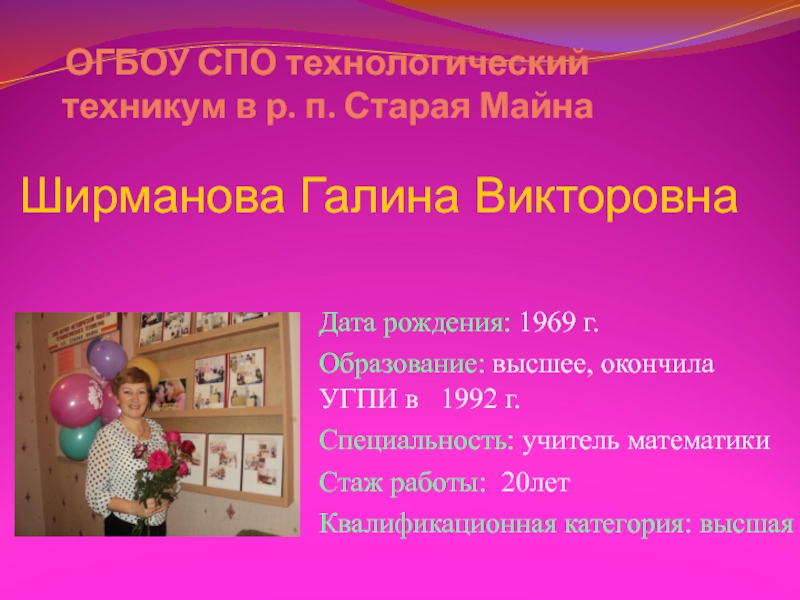 ОГБОУ СПО технологический техникум в р. п. Старая Майна

Ширманова Галина Викторовна

Дата рождения: 1969 г.

Образование: высшее, окончила УГПИ в 1992 г.

Специальность: учитель математики

Стаж работы: 20лет

Квалификационная категория: высшая